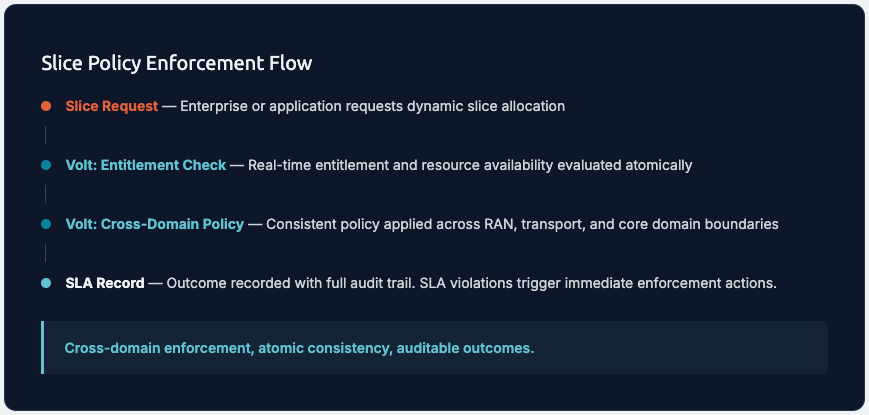 Slice Policy Enforcement Flow

Slice Request — Enterprise or application requests dynamic slice allocation

Volt: Entitlement Check — Real-time entitlement and resource availability evaluated atomically

Volt: Cross-Domain Policy — Consistent policy applied across RAN, transport, and core domain boundaries

SLA Record — Outcome recorded with full audit trail. SLA violations trigger immediate enforcement actions.

Cross-domain enforcement, atomic consistency, auditable outcomes.